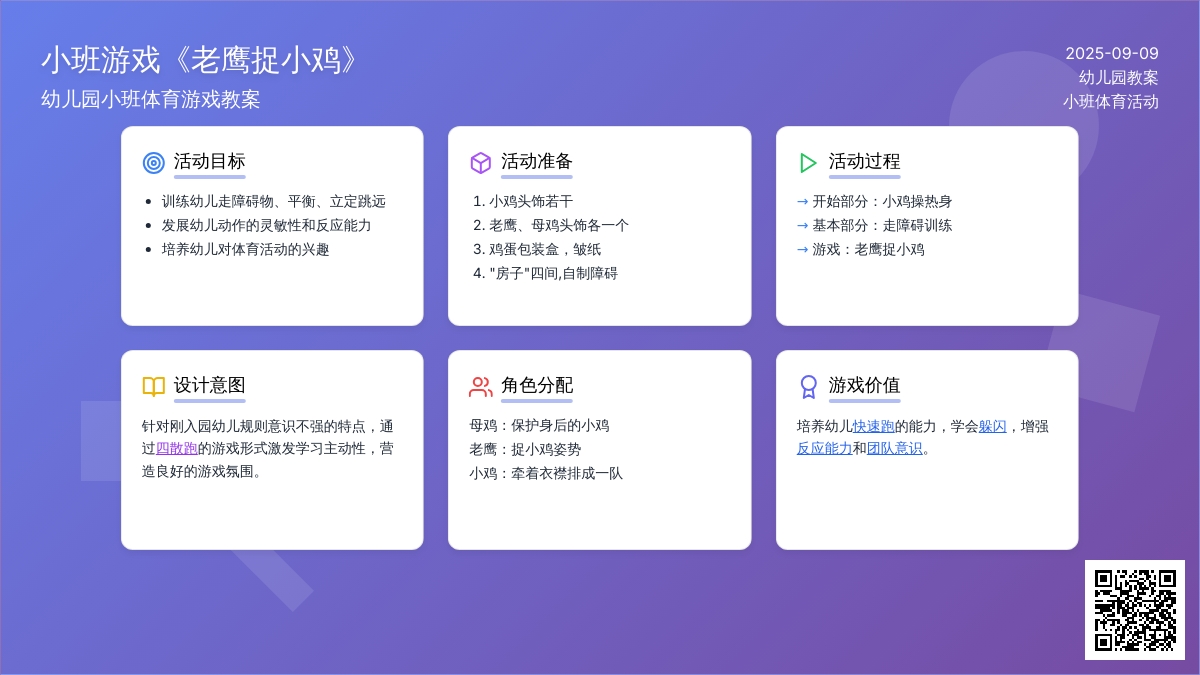 小班游戏《老鹰捉小鸡》
幼儿园小班体育游戏教案

2025-09-09
幼儿园教案
小班体育活动

活动目标
- 训练幼儿走障碍物、平衡、立定跳远
- 发展幼儿动作的灵敏性和反应能力
- 培养幼儿对体育活动的兴趣

活动准备
1. 小鸡头饰若干
2. 老鹰、母鸡头饰各一个
3. 鸡蛋包装盒，皱纸
4. "房子"四间,自制障碍

活动过程
→ 开始部分：小鸡操热身
→ 基本部分：走障碍训练
→ 游戏：老鹰捉小鸡

设计意图
针对刚入园幼儿规则意识不强的特点，通过四散跑的游戏形式激发学习主动性，营造良好的游戏氛围。

角色分配
母鸡：保护身后的小鸡
老鹰：捉小鸡姿势
小鸡：牵着衣襟排成一队

游戏价值
培养幼儿快速跑的能力，学会躲闪，增强反应能力和团队意识。